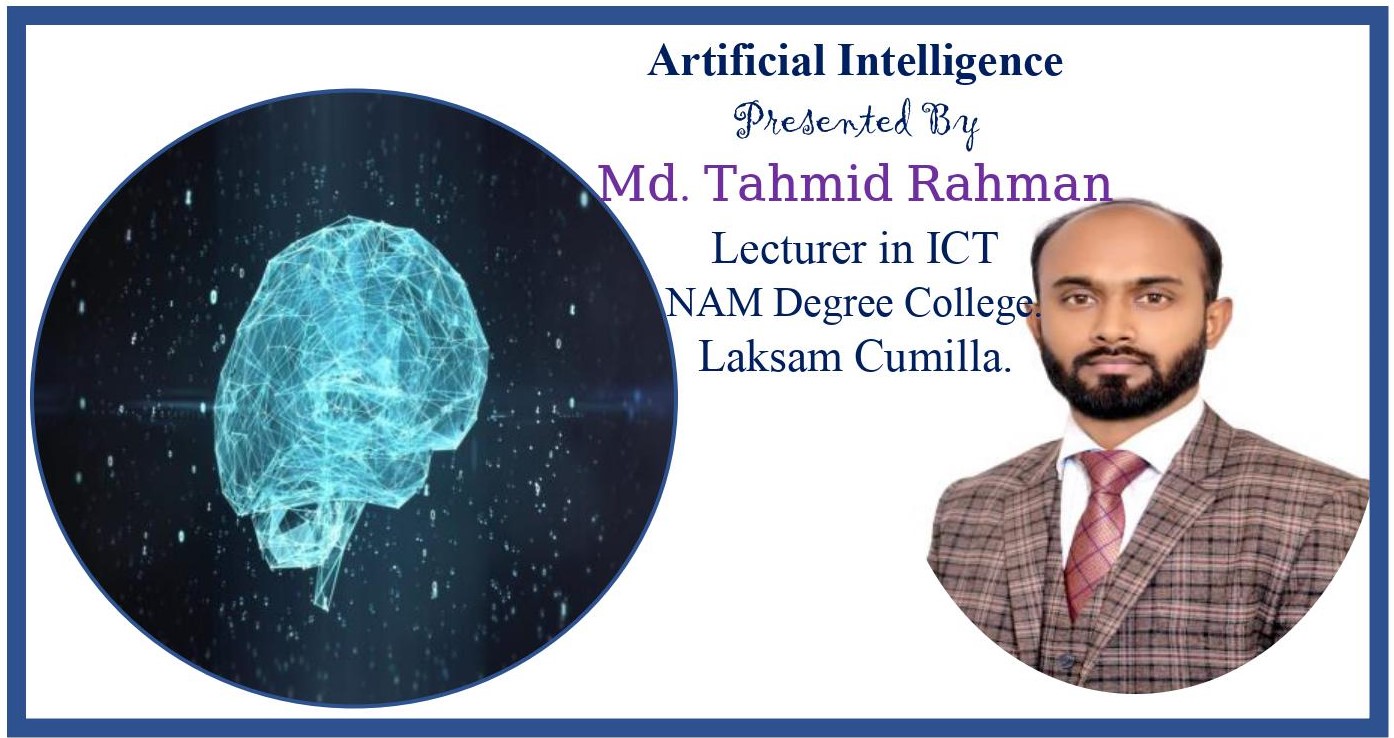 Artificial Intelligence

Presented By

Md. Tahmid Rahman

Lecturer in ICT
NAM Degree College.
Laksam Cumilla.